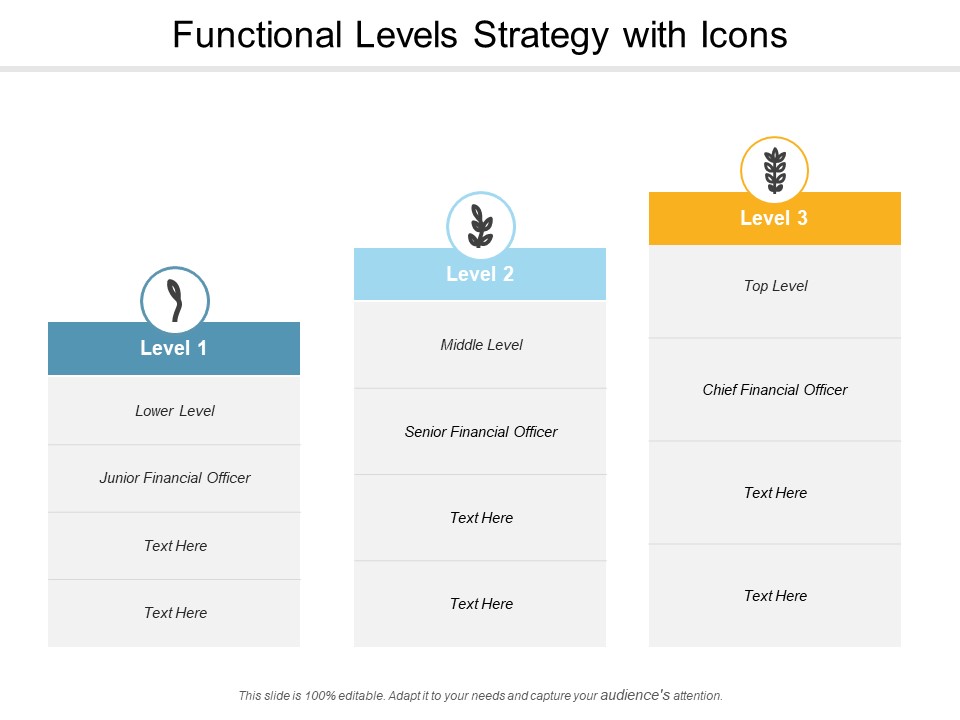 Functional Levels Strategy with Icons

Level 1

Lower Level

Junior Financial Officer

Text Here

Text Here

Level 2

Middle Level

Senior Financial Officer

Text Here

Text Here

Level 3

Top Level

Chief Financial Officer

Text Here

Text Here

This slide is 100% editable. Adapt it to your needs and capture your audience's attention.